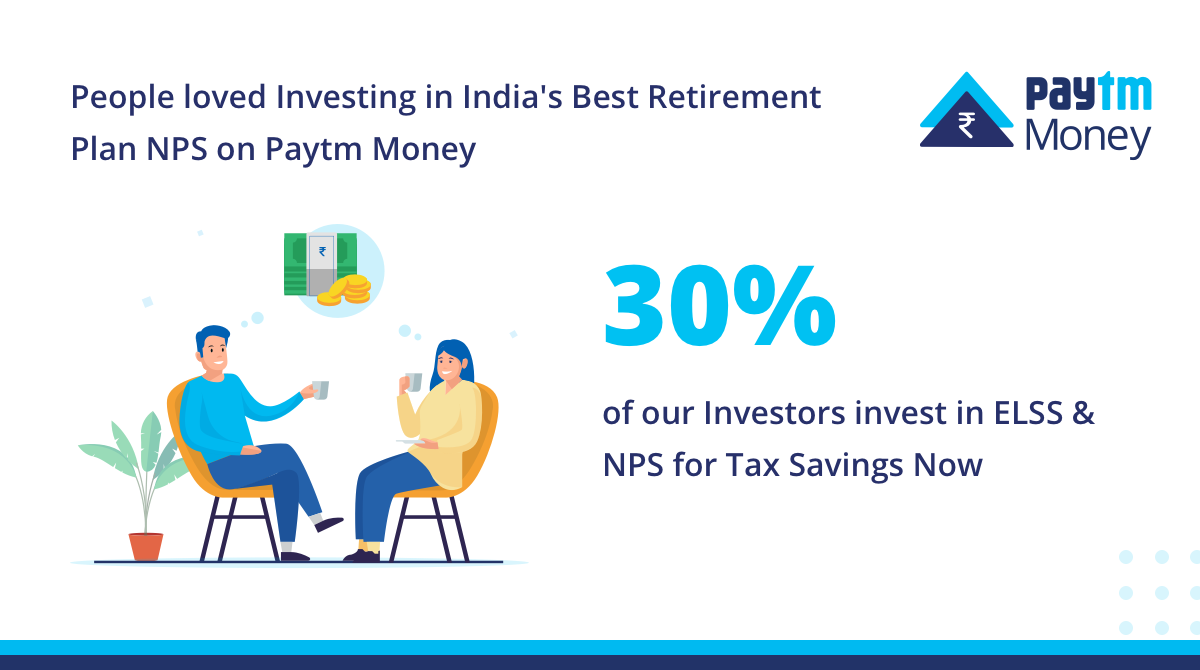 People loved Investing in India's Best Retirement Plan NPS on Paytm Money

₹ Paytm Money

₹

30%

of our Investors invest in ELSS & NPS for Tax Savings Now